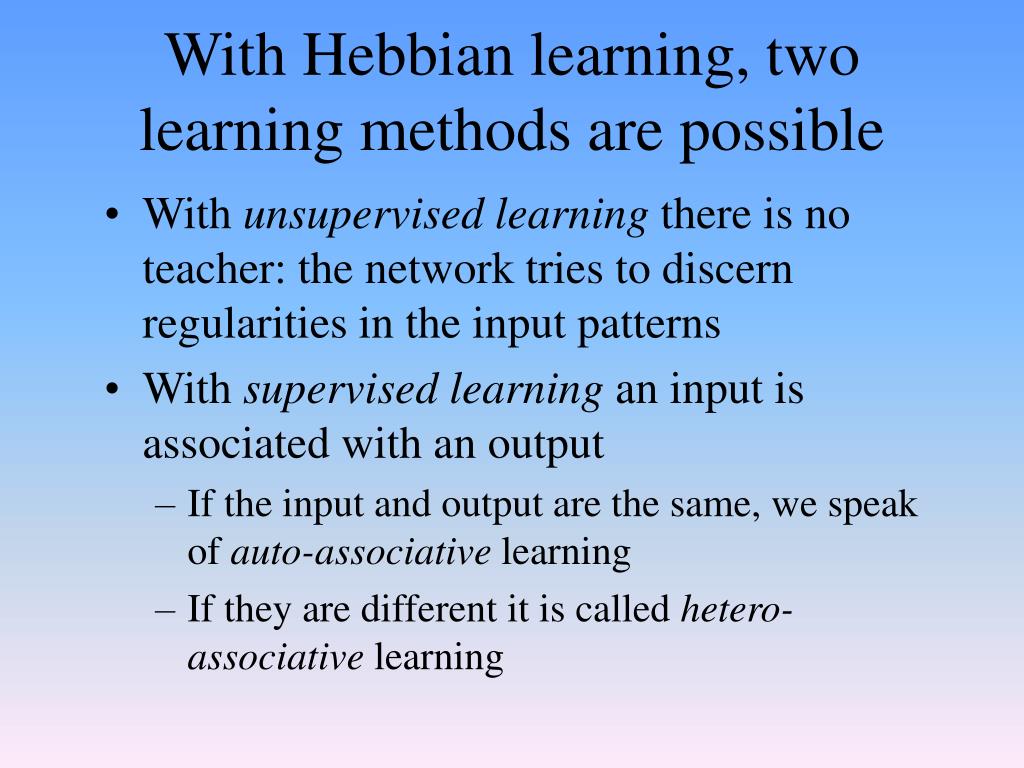 With Hebbian learning, two learning methods are possible

• With unsupervised learning there is no teacher: the network tries to discern regularities in the input patterns

• With supervised learning an input is associated with an output

– If the input and output are the same, we speak of auto-associative learning

– If they are different it is called hetero-associative learning